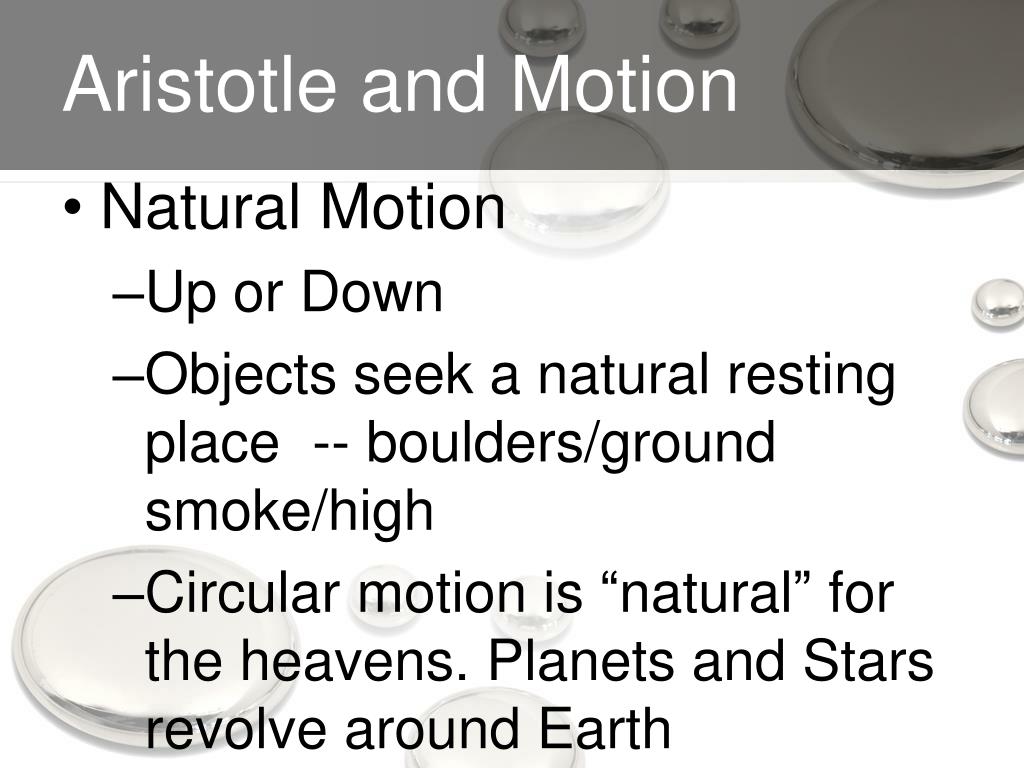 Aristotle and Motion

• Natural Motion
–Up or Down
–Objects seek a natural resting place -- boulders/ground smoke/high
–Circular motion is “natural” for the heavens. Planets and Stars revolve around Earth